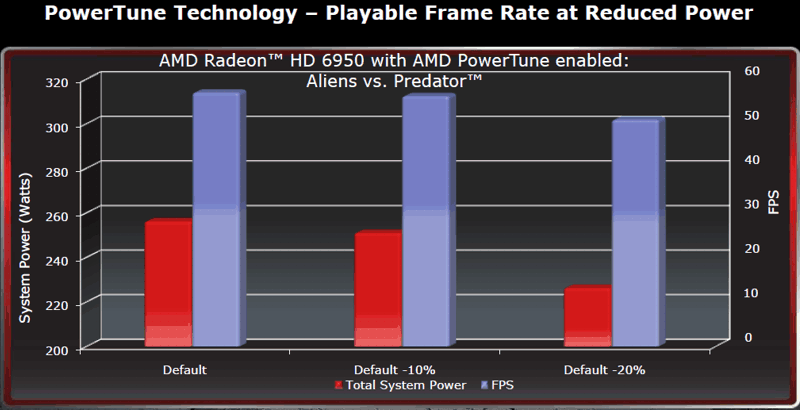 PowerTune Technology – Playable Frame Rate at Reduced Power

AMD Radeon™ HD 6950 with AMD PowerTune enabled: Aliens vs. Predator™

System Power (Watts)

320
300
280
260
240
220
200

FPS

60
50
40
30
20
10
0

Default
Default -10%
Default -20%

Total System Power FPS